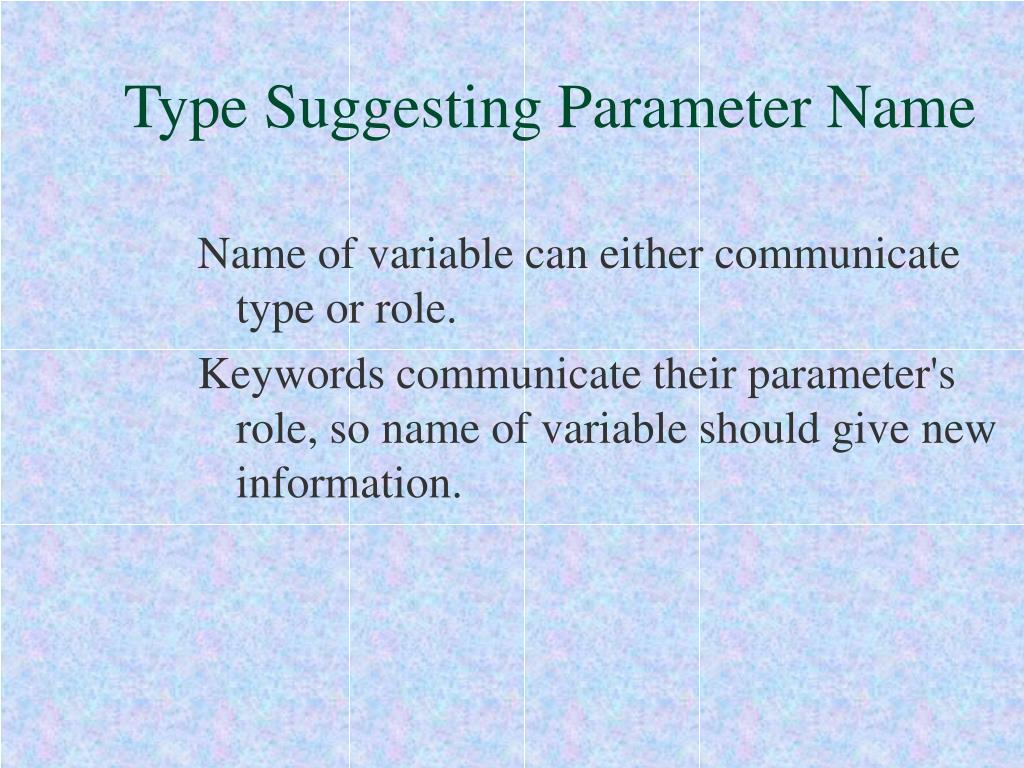 Type Suggesting Parameter Name

Name of variable can either communicate type or role.

Keywords communicate their parameter's role, so name of variable should give new information.